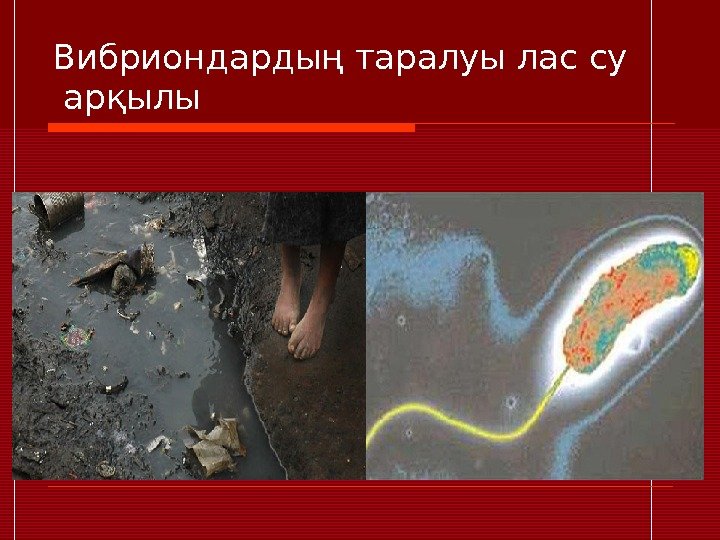 Вибриондардың таралуы лас су арқылы